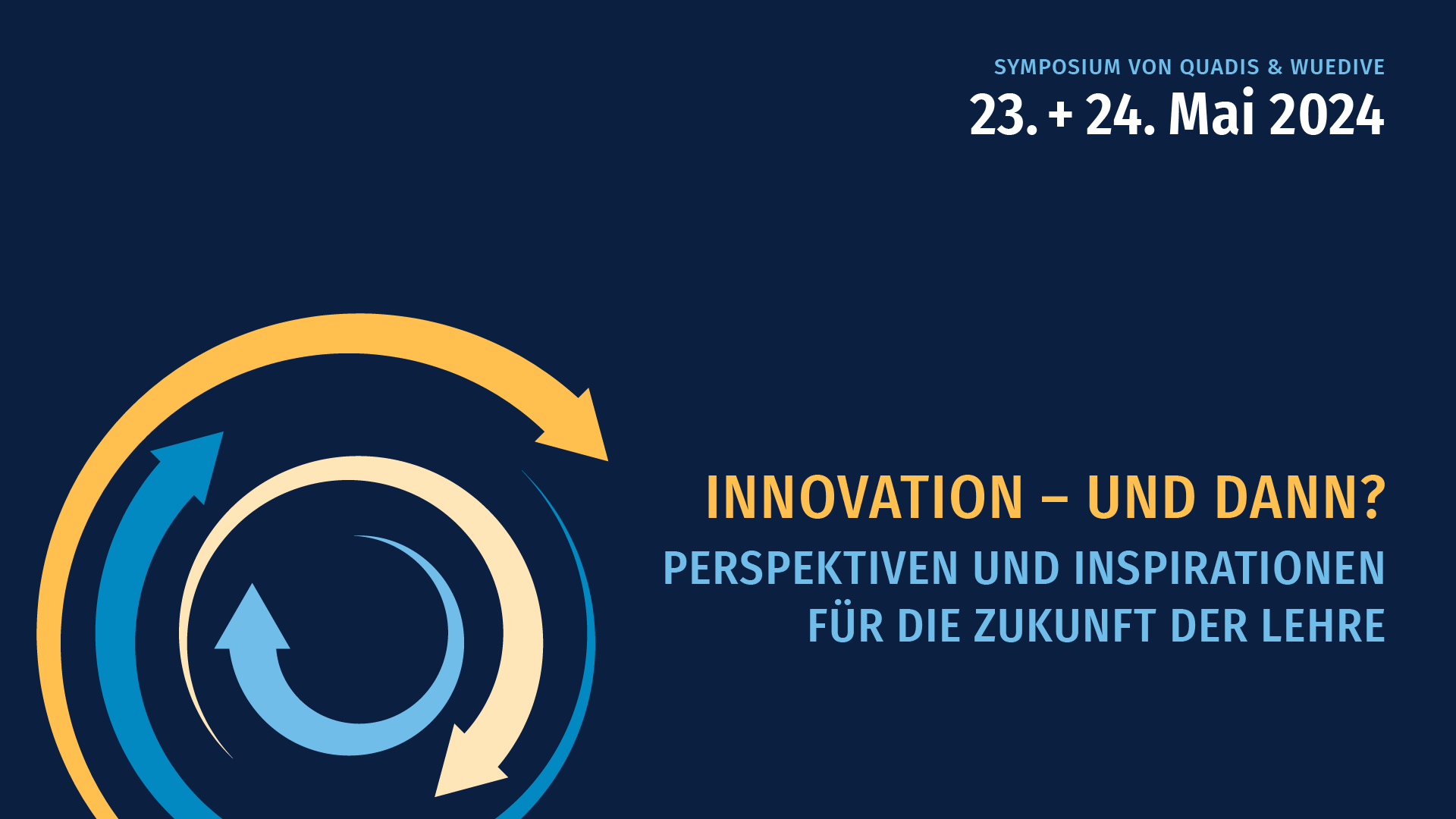 SYMPOSIUM VON QUADIS & WUEDIVE
23. + 24. Mai 2024

INNOVATION – UND DANN?
PERSPEKTIVEN UND INSPIRATIONEN FÜR DIE ZUKUNFT DER LEHRE